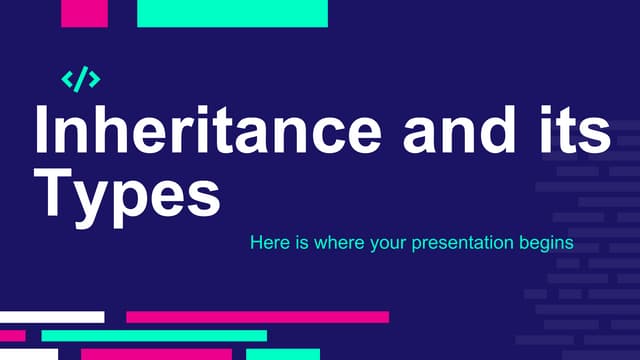 </>

Inheritance and its Types

Here is where your presentation begins